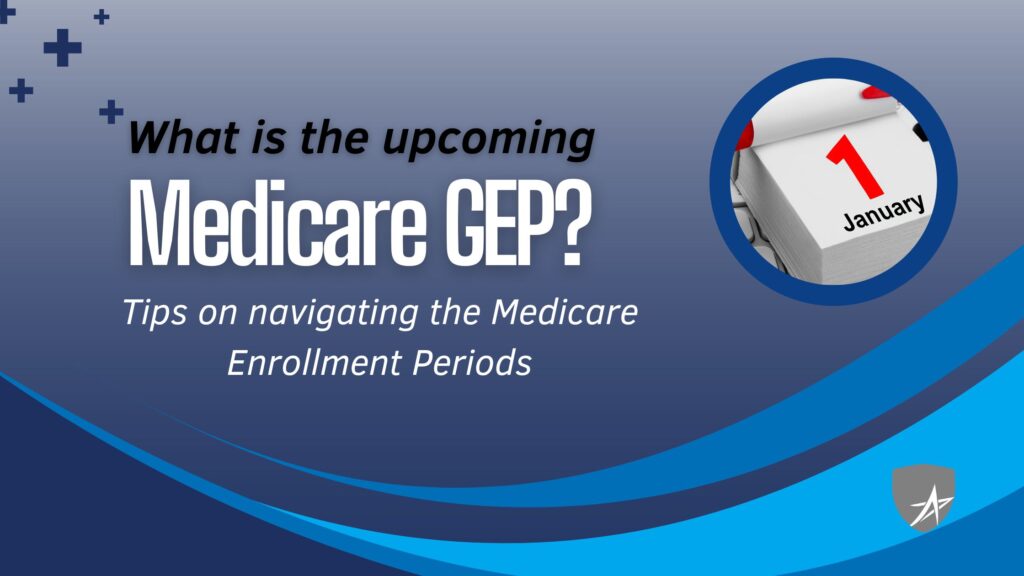 What is the upcoming

Medicare GEP?

Tips on navigating the Medicare Enrollment Periods

1
January